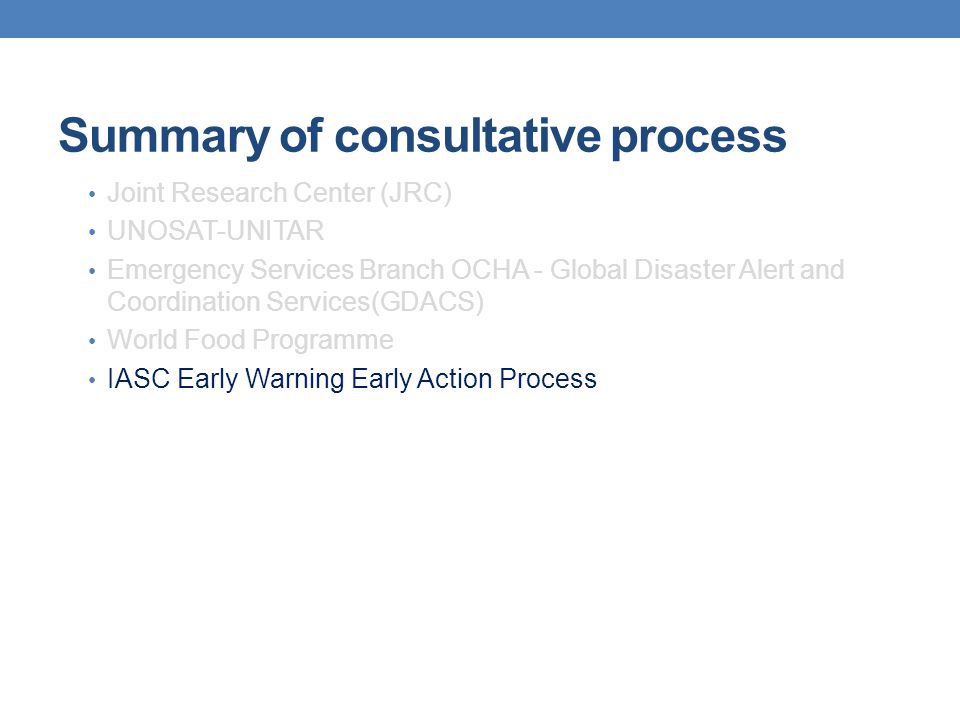 Summary of consultative process

• Joint Research Center (JRC)
• UNOSAT-UNITAR
• Emergency Services Branch OCHA - Global Disaster Alert and Coordination Services(GDACS)
• World Food Programme
• IASC Early Warning Early Action Process